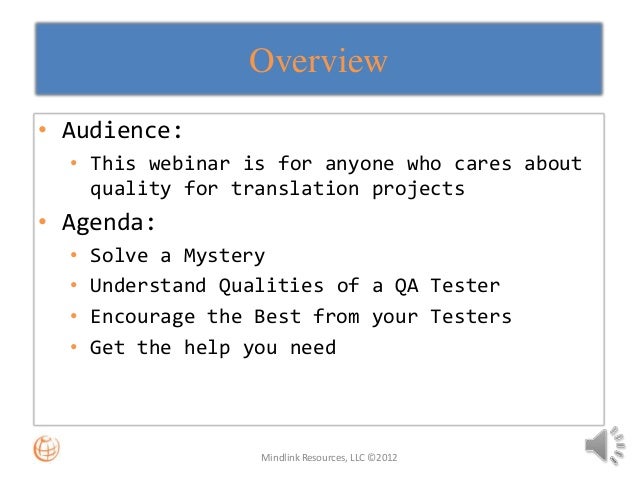 Overview

• Audience:
  • This webinar is for anyone who cares about quality for translation projects
• Agenda:
  • Solve a Mystery
  • Understand Qualities of a QA Tester
  • Encourage the Best from your Testers
  • Get the help you need

Mindlink Resources, LLC ©2012